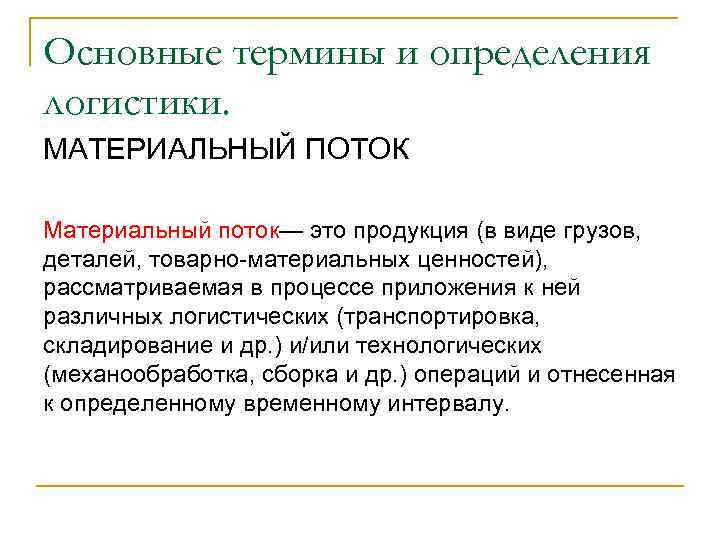 Основные термины и определения логистики.

МАТЕРИАЛЬНЫЙ ПОТОК

Материальный поток— это продукция (в виде грузов, деталей, товарно-материальных ценностей), рассматриваемая в процессе приложения к ней различных логистических (транспортировка, складирование и др.) и/или технологических (механообработка, сборка и др.) операций и отнесенная к определенному временному интервалу.